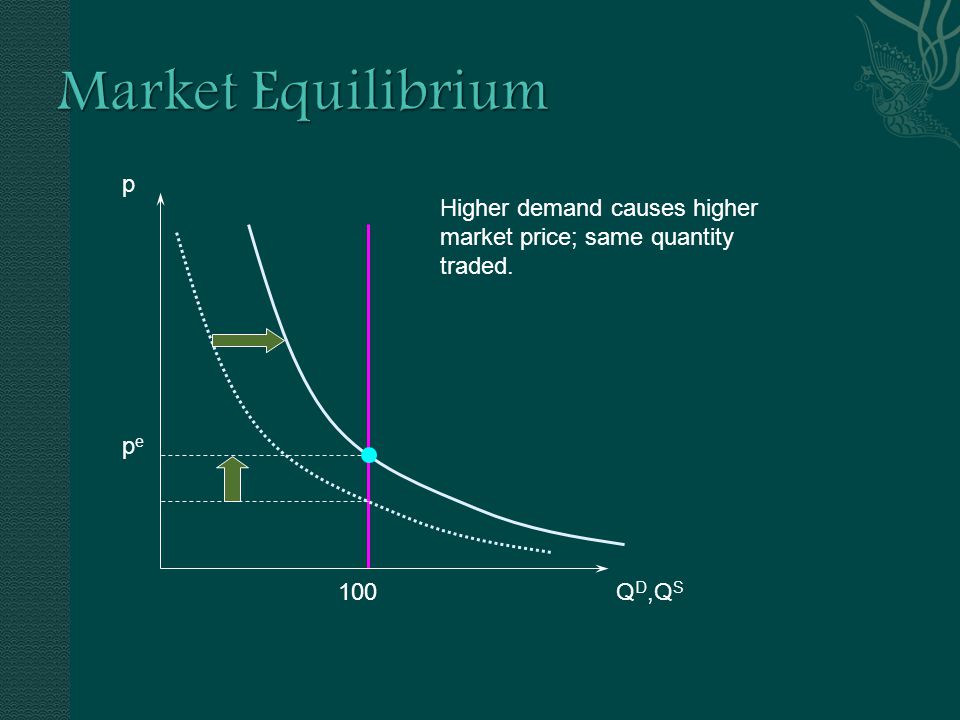 Market Equilibrium

p

Higher demand causes higher market price; same quantity traded.

$p^e$

100

$Q^D,Q^S$